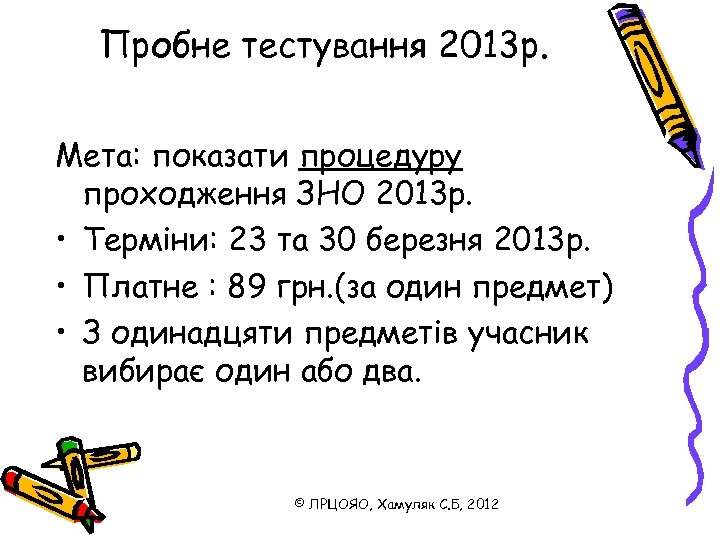 Пробне тестування 2013р.

Мета: показати процедуру проходження ЗНО 2013р.

• Терміни: 23 та 30 березня 2013р.
• Платне : 89 грн.(за один предмет)
• З одинадцяти предметів учасник вибирає один або два.

© ЛРЦОЯО, Хамуляк С.Б, 2012